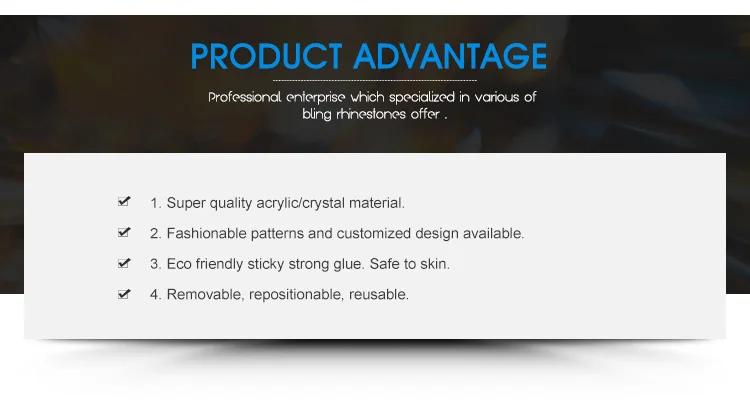 PRODUCT ADVANTAGE

Professional enterprise which specialized in various of bling rhinestones offer .

1. Super quality acrylic/crystal material.

2. Fashionable patterns and customized design available.

3. Eco friendly sticky strong glue. Safe to skin.

4. Removable, repositionable, reusable.